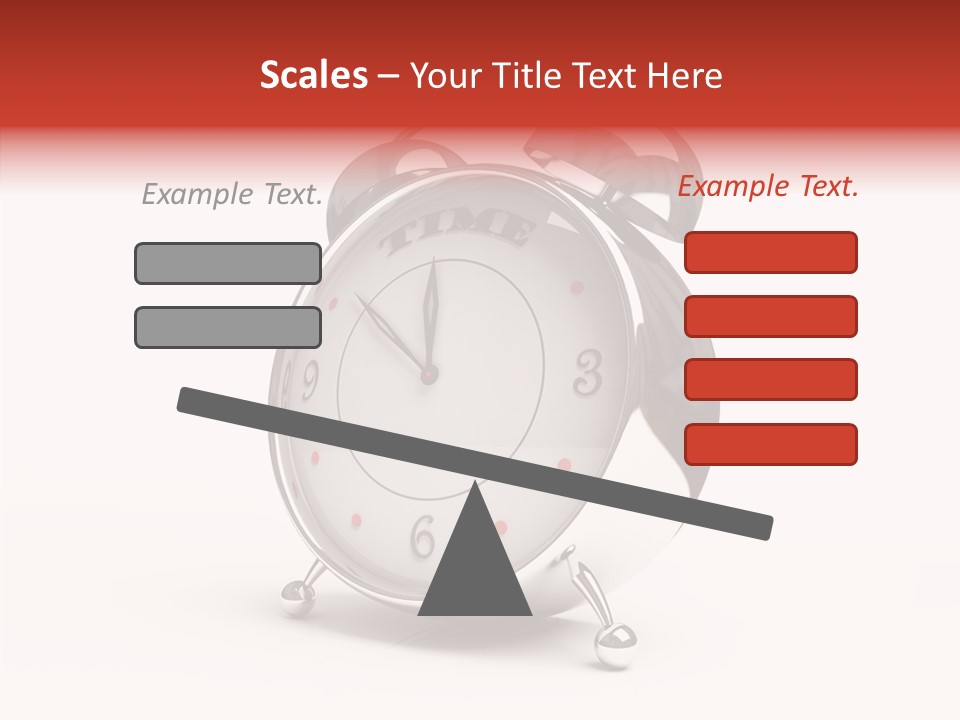 Scales – Your Title Text Here

Example Text.

Example Text.

TIME

9

3

6